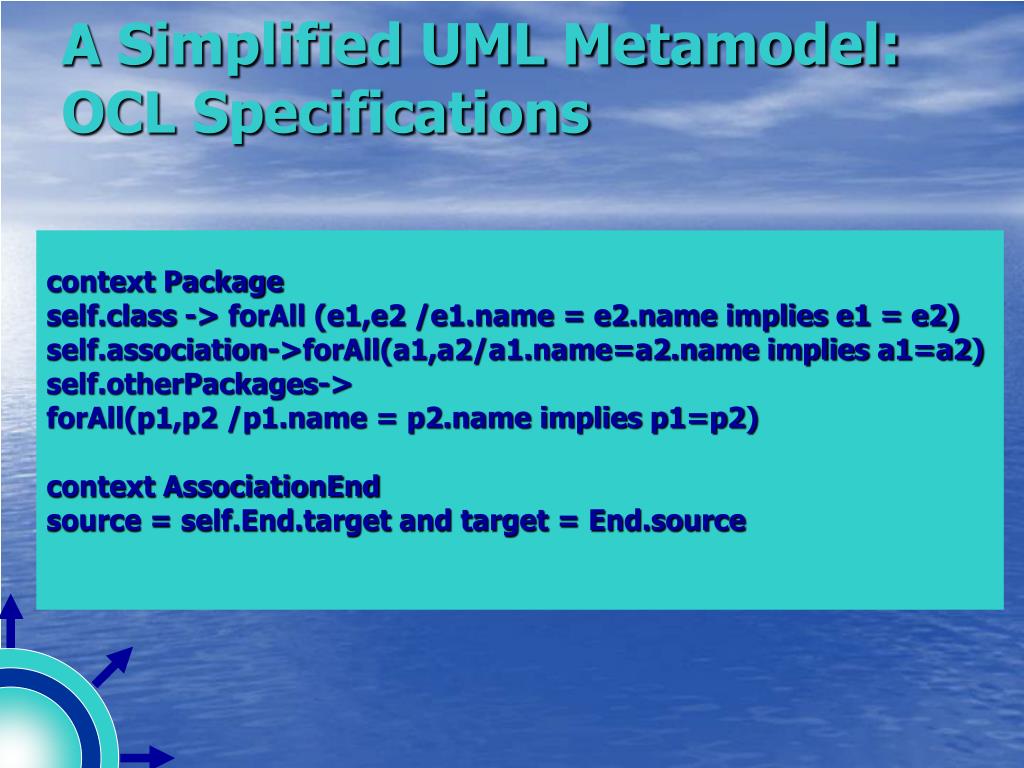 A Simplified UML Metamodel: OCL Specifications

context Package
self.class -> forAll (e1,e2 /e1.name = e2.name implies e1 = e2)
self.association->forAll(a1,a2/a1.name=a2.name implies a1=a2)
self.otherPackages->
forAll(p1,p2 /p1.name = p2.name implies p1=p2)

context AssociationEnd
source = self.End.target and target = End.source